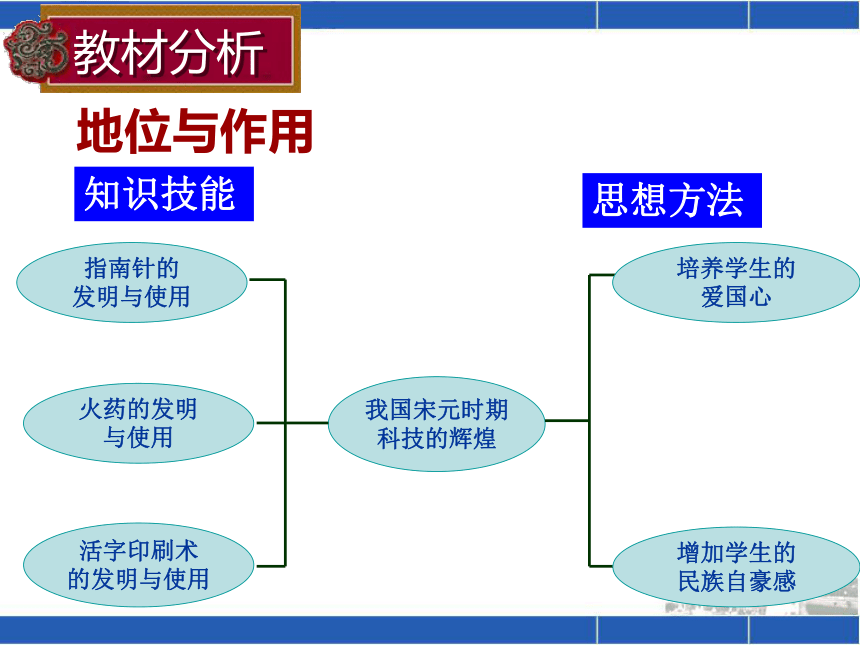 教材分析

地位与作用

知识技能

思想方法

指南针的发明与使用

火药的发明与使用

活字印刷术的发明与使用

我国宋元时期科技的辉煌

培养学生的爱国心

增加学生的民族自豪感